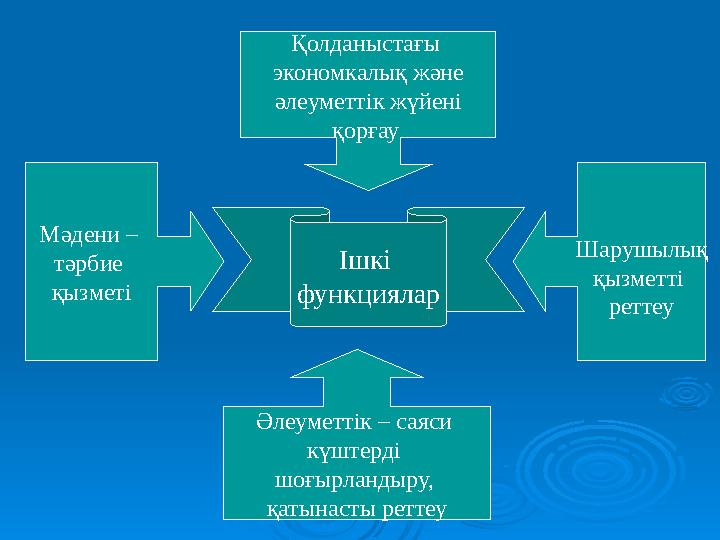 Қолданыстағы экономкалық және әлеуметтік жүйені қорғау

Мәдени – тәрбие қызметі

Ішкі функциялар

Шарушылық қызметті реттеу

Әлеуметтік – саяси күштерді шоғырландыру, қатынасты реттеу